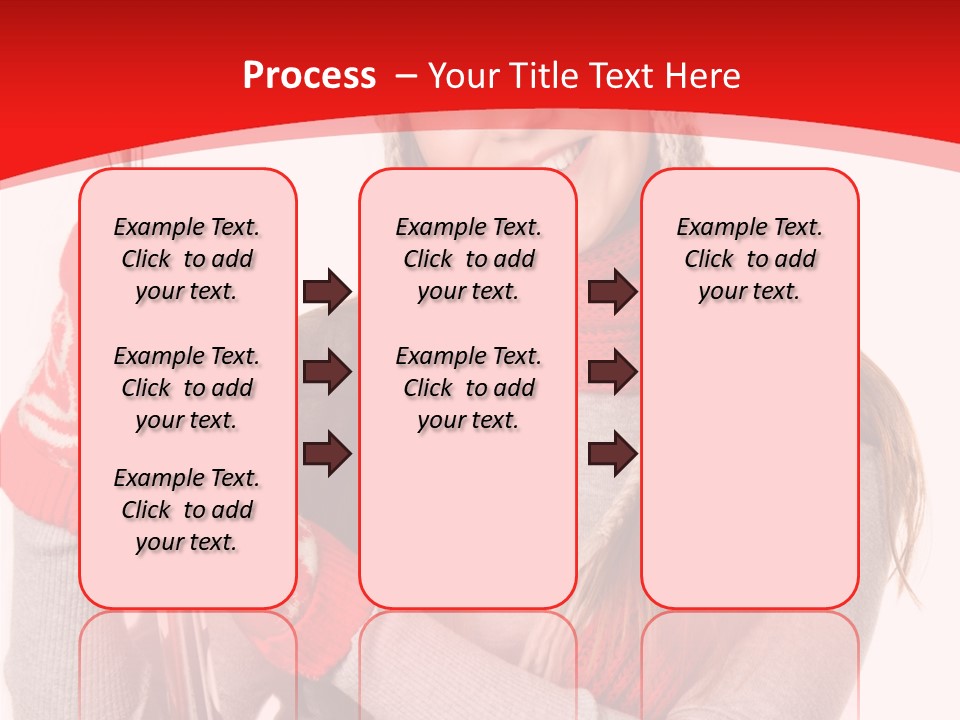 Process – Your Title Text Here

Example Text. Click to add your text.

Example Text. Click to add your text.

Example Text. Click to add your text.

Example Text. Click to add your text.

Example Text. Click to add your text.

Example Text. Click to add your text.